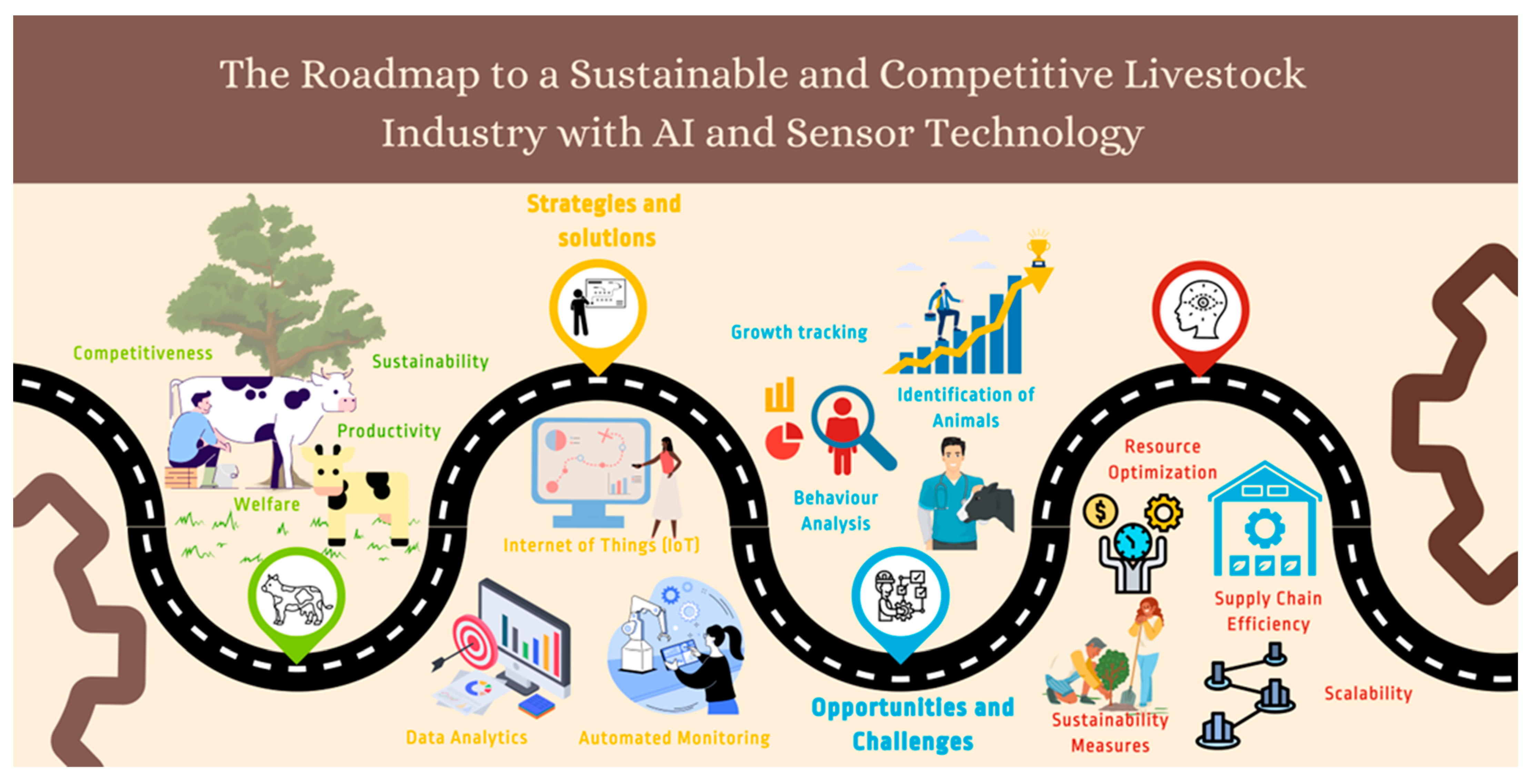 The Roadmap to a Sustainable and Competitive Livestock Industry with AI and Sensor Technology

Competitiveness

Sustainability

Productivity

Welfare

Strategies and solutions

Internet of Things (IoT)

Data Analytics

Automated Monitoring

Growth tracking

Identification of Animals

Behaviour Analysis

Opportunities and Challenges

Resource Optimization

Supply Chain Efficiency

Sustainability Measures

Scalability